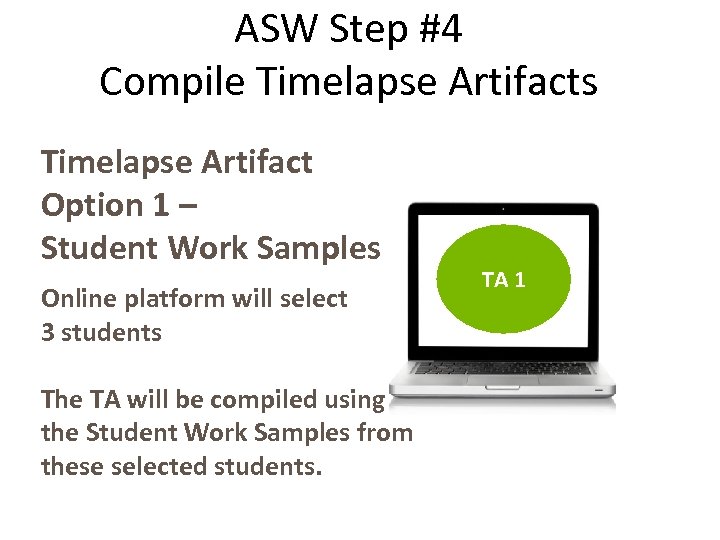 ASW Step #4
Compile Timelapse Artifacts

Timelapse Artifact
Option 1 –
Student Work Samples

Online platform will select 3 students

The TA will be compiled using the Student Work Samples from these selected students.

TA 1